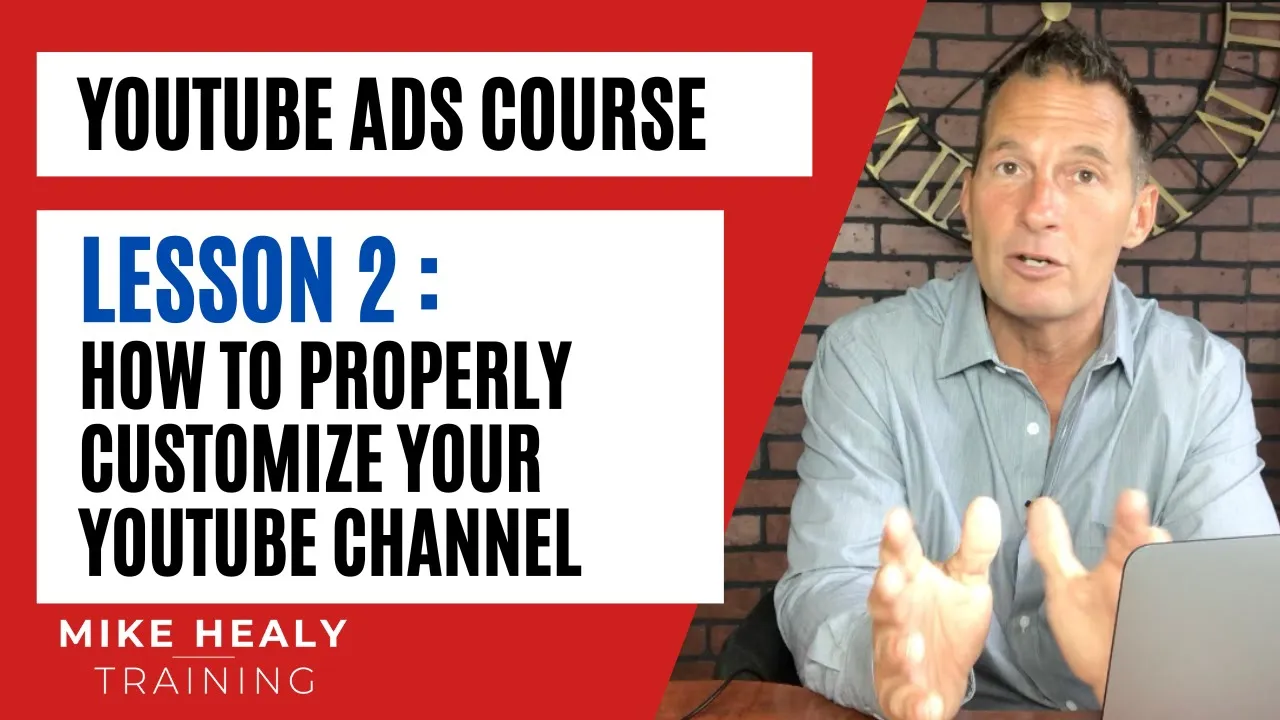 YOUTUBE ADS COURSE

LESSON 2 :
HOW TO PROPERLY CUSTOMIZE YOUR YOUTUBE CHANNEL

MIKE HEALY
TRAINING